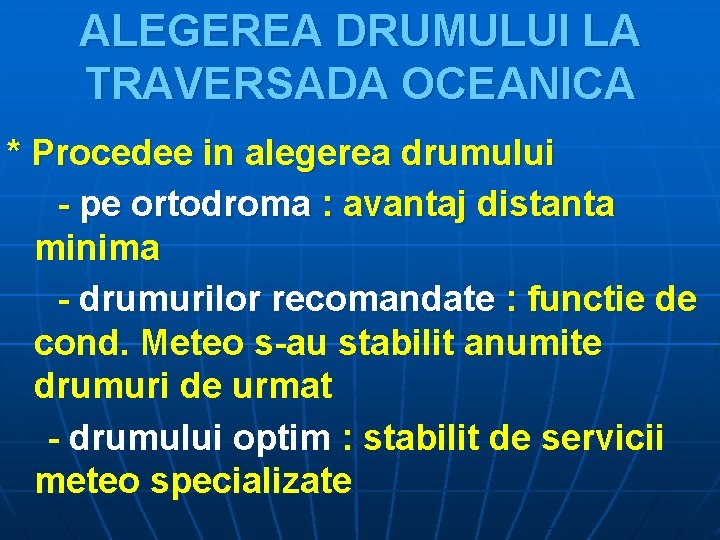 ALEGEREA DRUMULUI LA TRAVERSADA OCEANICA

* Procedee in alegerea drumului

- pe ortodroma : avantaj distanta minima

- drumurilor recomandate : functie de cond. Meteo s-au stabilit anumite drumuri de urmat

- drumului optim : stabilit de servicii meteo specializate